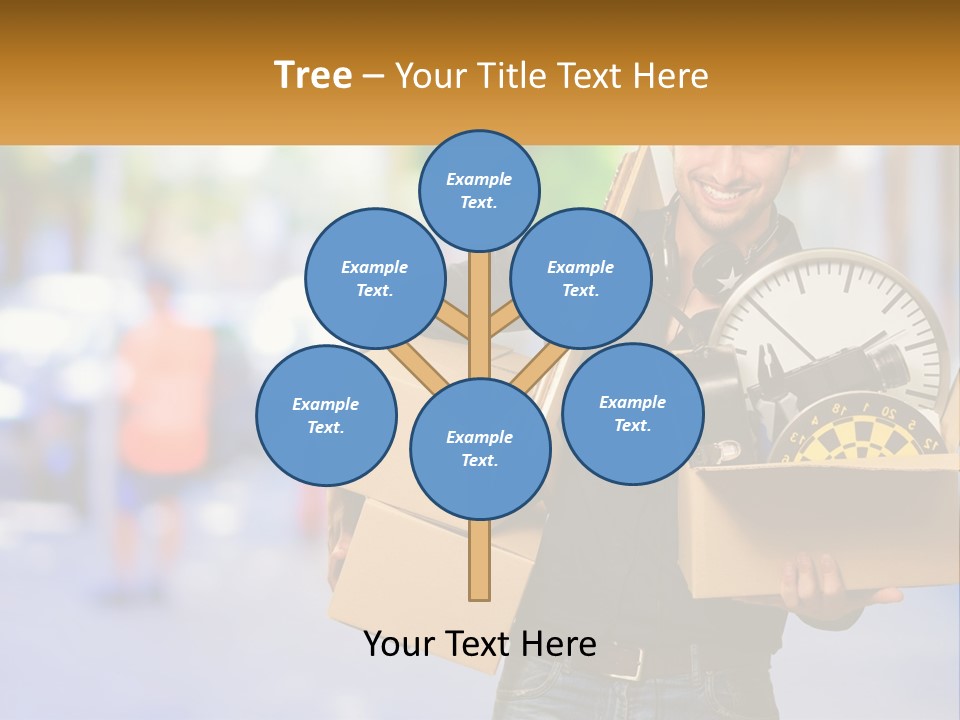 Tree – Your Title Text Here

Example Text.

Example Text.

Example Text.

Example Text.

Example Text.

Example Text.

Your Text Here